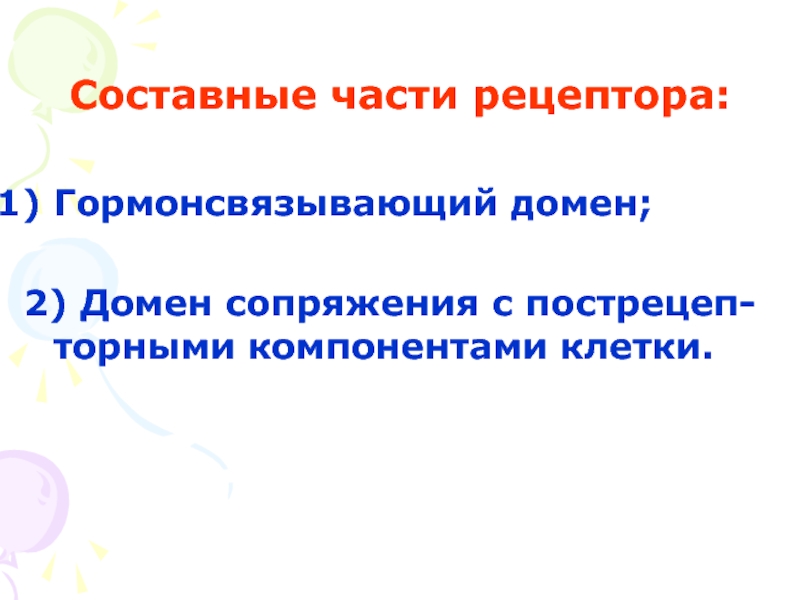 Составные части рецептора:

1) Гормонсвязывающий домен;

2) Домен сопряжения с пострецепторными компонентами клетки.